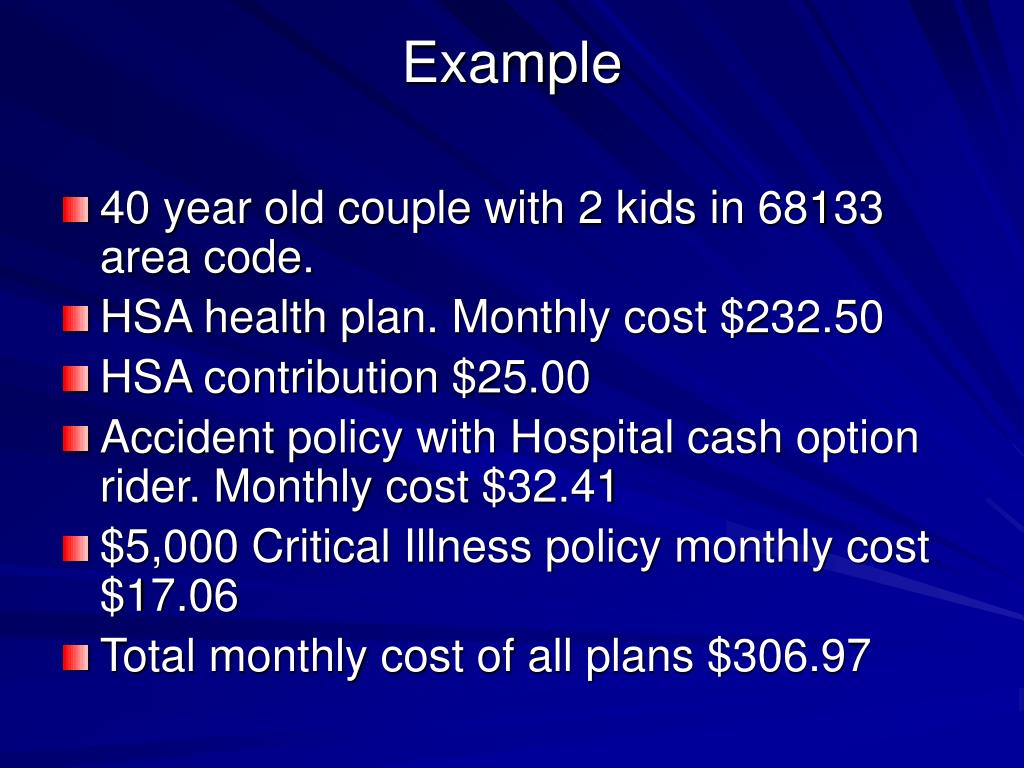 Example

40 year old couple with 2 kids in 68133 area code.

HSA health plan. Monthly cost \$232.50

HSA contribution \$25.00

Accident policy with Hospital cash option rider. Monthly cost \$32.41

\$5,000 Critical Illness policy monthly cost \$17.06

Total monthly cost of all plans \$306.97